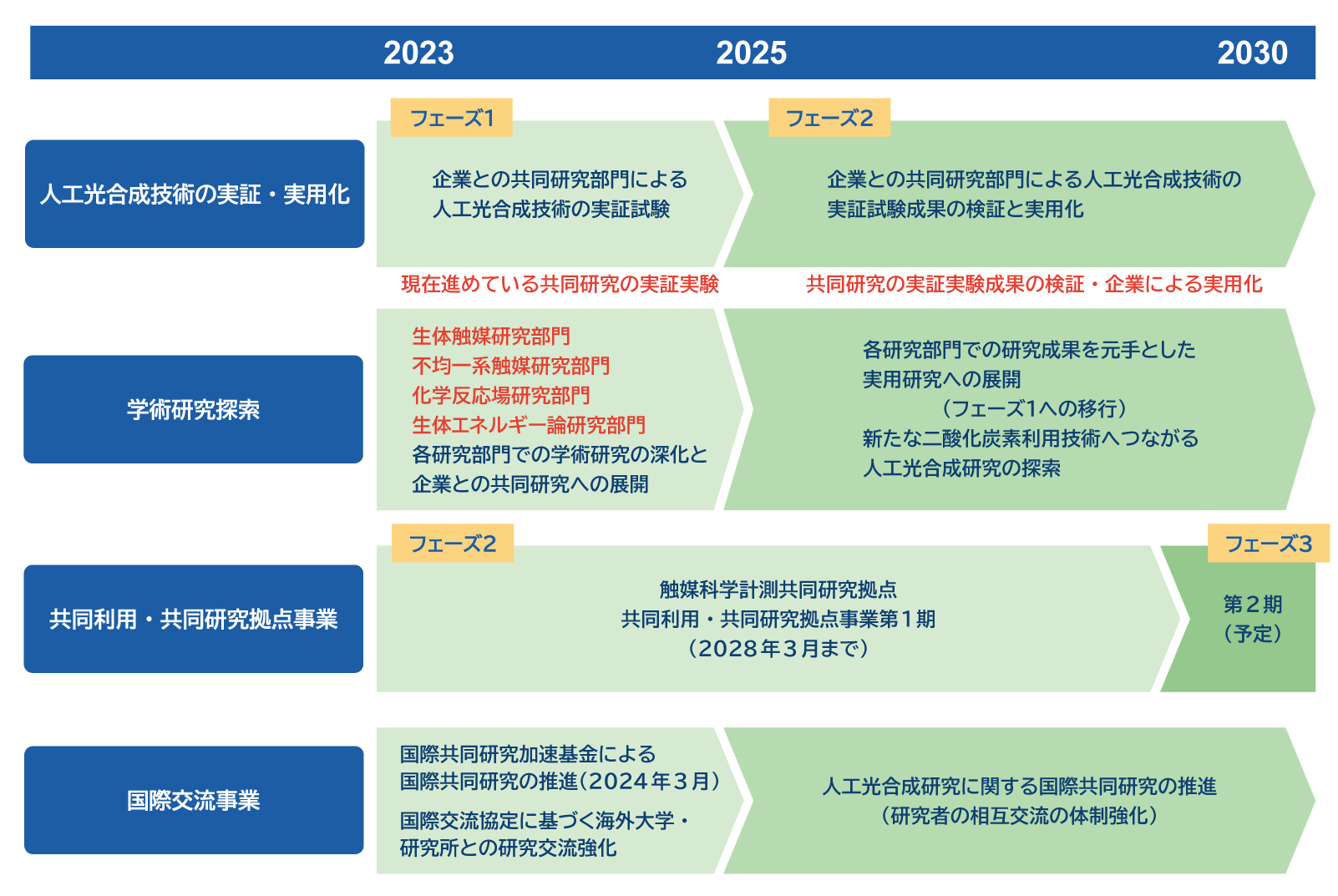 2023
2025
2030

人工光合成技術の実証・実用化

フェーズ1
企業との共同研究部門による
人工光合成技術の実証試験

フェーズ2
企業との共同研究部門による人工光合成技術の
実証試験成果の検証と実用化

現在進めている共同研究の実証実験
共同研究の実証実験成果の検証・企業による実用化

学術研究探索

生体触媒研究部門
不均一系触媒研究部門
化学反応場研究部門
生体エネルギー論研究部門
各研究部門での学術研究の深化と
企業との共同研究への展開

各研究部門での研究成果を元手とした
実用研究への展開
（フェーズ1への移行）
新たな二酸化炭素利用技術へつながる
人工光合成研究の探索

共同利用・共同研究拠点事業

フェーズ2
触媒科学計測共同研究拠点
共同利用・共同研究拠点事業第１期
（2028年３月まで）

フェーズ3
第２期
（予定）

国際交流事業

国際共同研究加速基金による
国際共同研究の推進（2024年３月）
国際交流協定に基づく海外大学・
研究所との研究交流強化

人工光合成研究に関する国際共同研究の推進
（研究者の相互交流の体制強化）